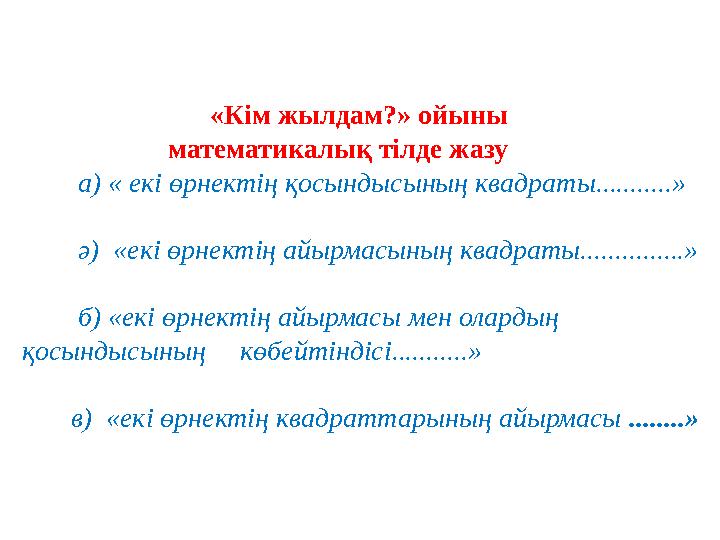 «Кім жылдам?» ойыны
математикалық тілде жазу

а) « екі өрнектің қосындысының квадраты...........»

ә) «екі өрнектің айырмасының квадраты...............»

б) «екі өрнектің айырмасы мен олардың қосындысының көбейтіндісі...........»

в) «екі өрнектің квадраттарының айырмасы ........»